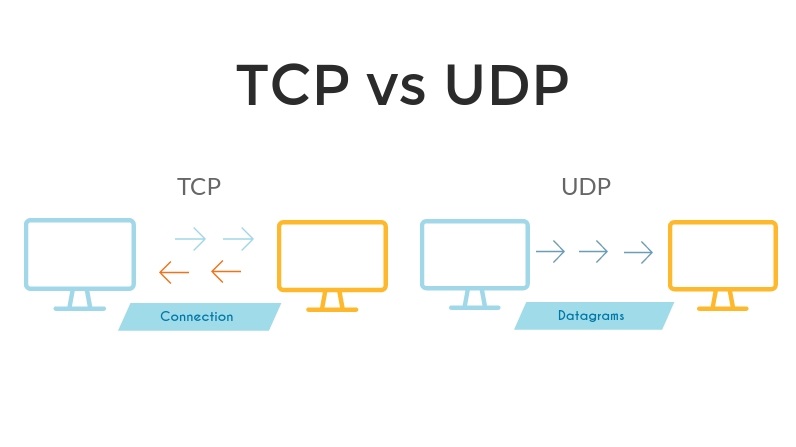 TCP vs UDP

TCP

Connection

UDP

Datagrams